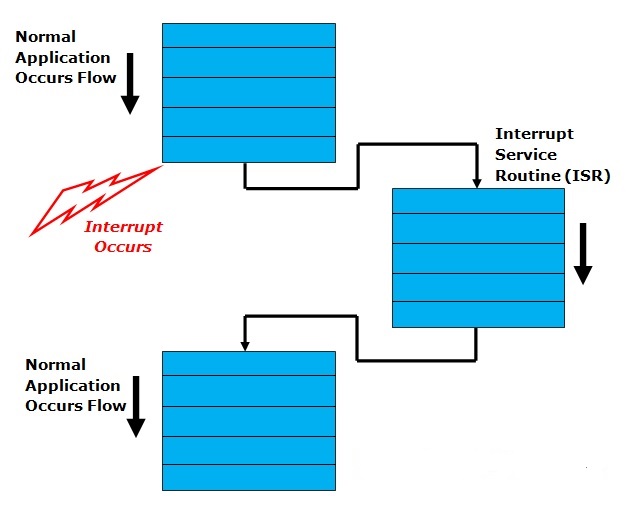 Normal Application Occurs Flow

Interrupt Occurs

Interrupt Service Routine (ISR)

Normal Application Occurs Flow